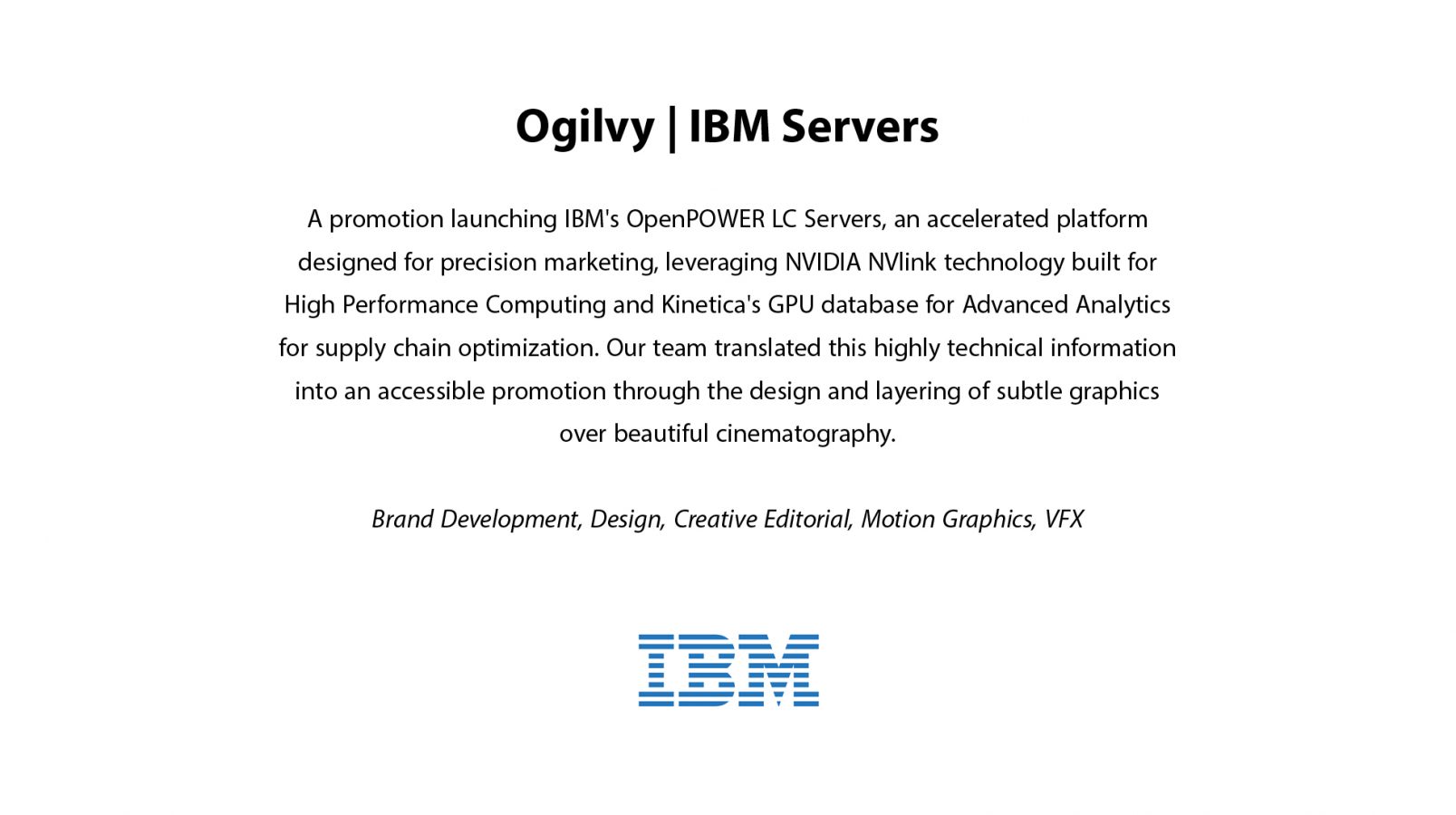 Ogilvy | IBM Servers

A promotion launching IBM's OpenPOWER LC Servers, an accelerated platform designed for precision marketing, leveraging NVIDIA NVlink technology built for High Performance Computing and Kinetica's GPU database for Advanced Analytics for supply chain optimization. Our team translated this highly technical information into an accessible promotion through the design and layering of subtle graphics over beautiful cinematography.

Brand Development, Design, Creative Editorial, Motion Graphics, VFX

IBM